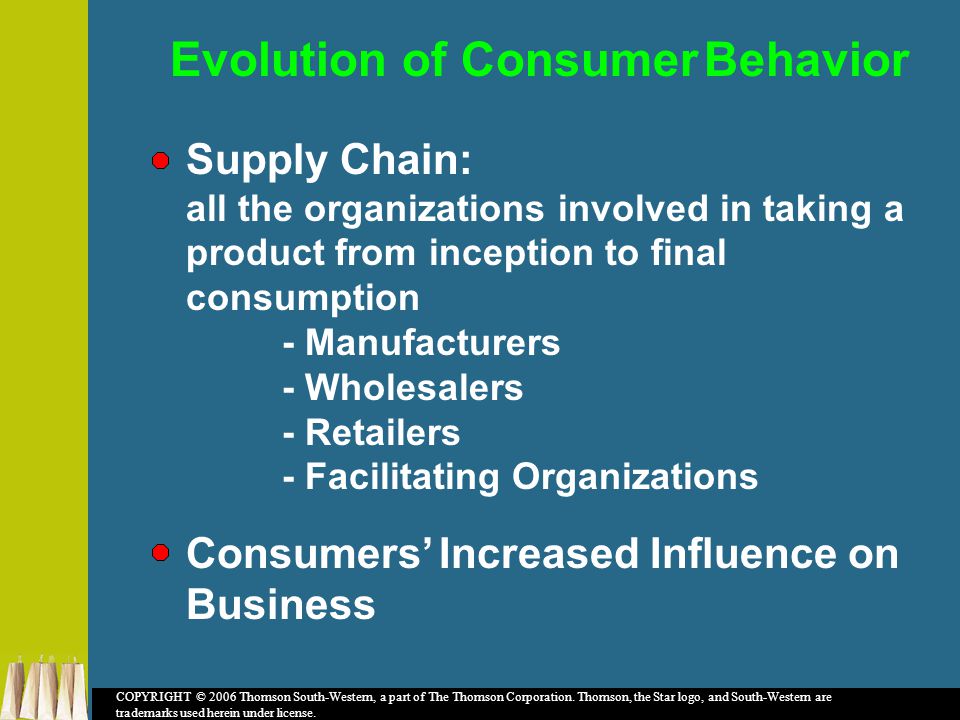 Evolution of Consumer Behavior

Supply Chain:
all the organizations involved in taking a product from inception to final consumption
- Manufacturers
- Wholesalers
- Retailers
- Facilitating Organizations

Consumers' Increased Influence on Business

COPYRIGHT © 2006 Thomson South-Western, a part of The Thomson Corporation. Thomson, the Star logo, and South-Western are trademarks used herein under license.